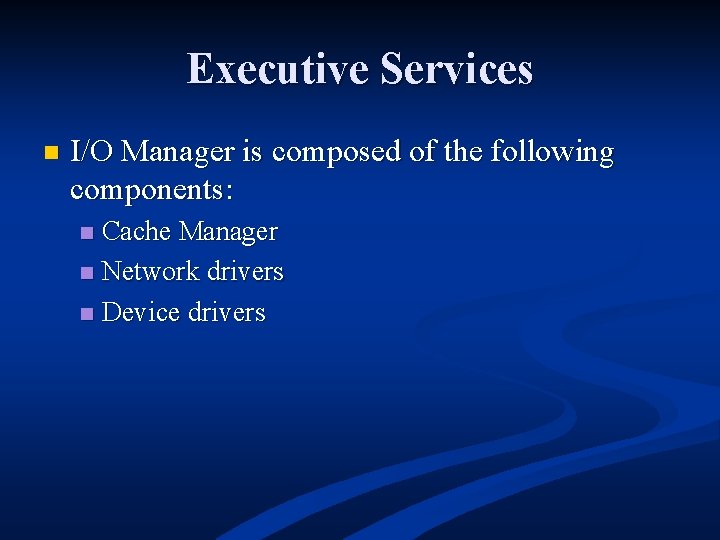 Executive Services

- I/O Manager is composed of the following components:
  - Cache Manager
  - Network drivers
  - Device drivers